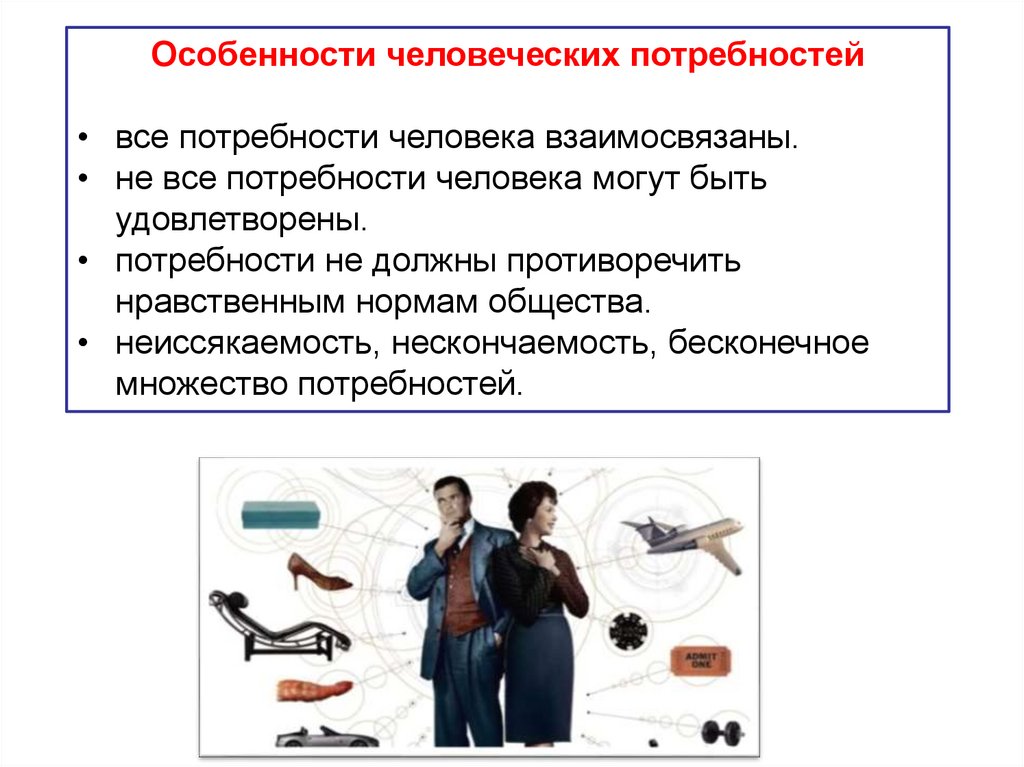 Особенности человеческих потребностей

• все потребности человека взаимосвязаны.
• не все потребности человека могут быть удовлетворены.
• потребности не должны противоречить нравственным нормам общества.
• неиссякаемость, нескончаемость, бесконечное множество потребностей.

ADMIT ONE